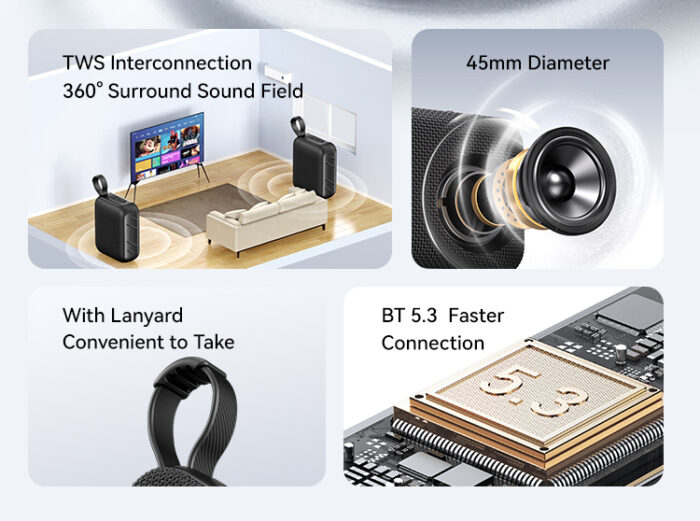 TWS Interconnection
360° Surround Sound Field

45mm Diameter

With Lanyard
Convenient to Take

BT 5.3 Faster
Connection

5.3